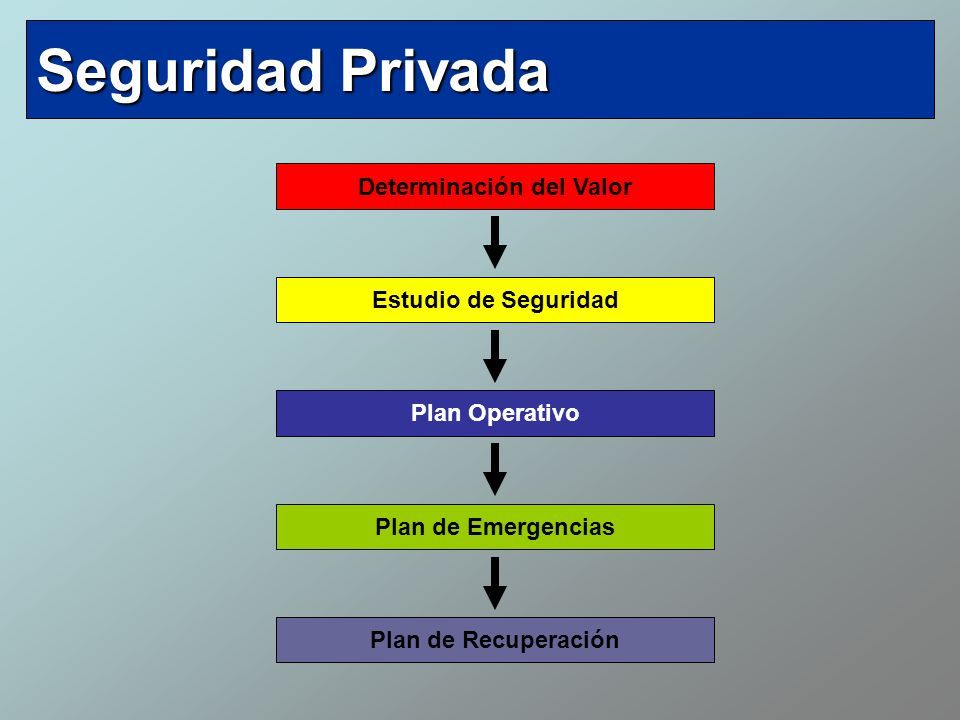 Seguridad Privada

Determinación del Valor

Estudio de Seguridad

Plan Operativo

Plan de Emergencias

Plan de Recuperación